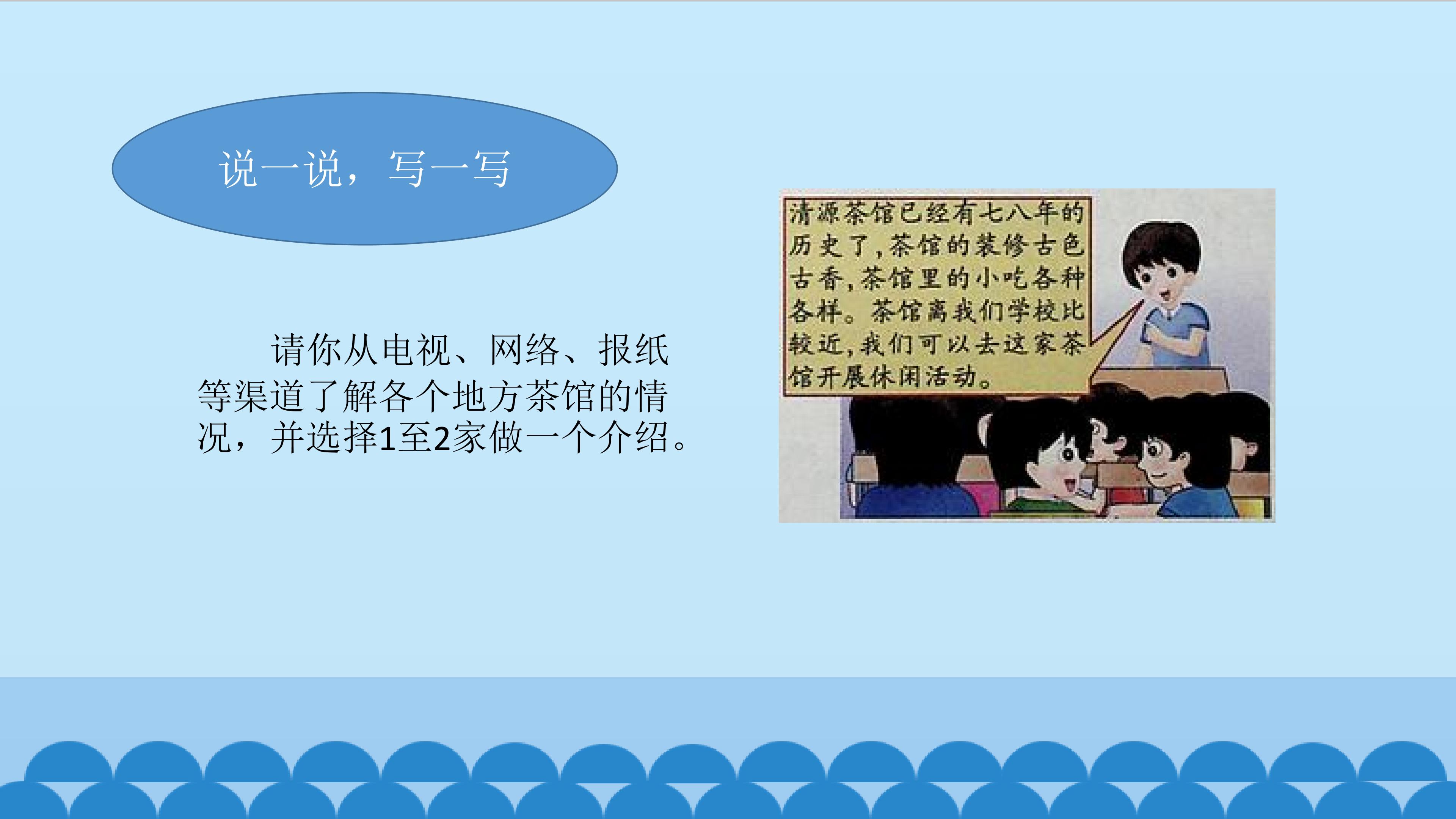 说一说，写一写

请你从电视、网络、报纸等渠道了解各个地方茶馆的情况，并选择1至2家做一个介绍。

清源茶馆已经有七八年的历史了，茶馆的装修古色古香，茶馆里的小吃各种各样。茶馆离我们学校比较近，我们可以去这家茶馆开展休闲活动。